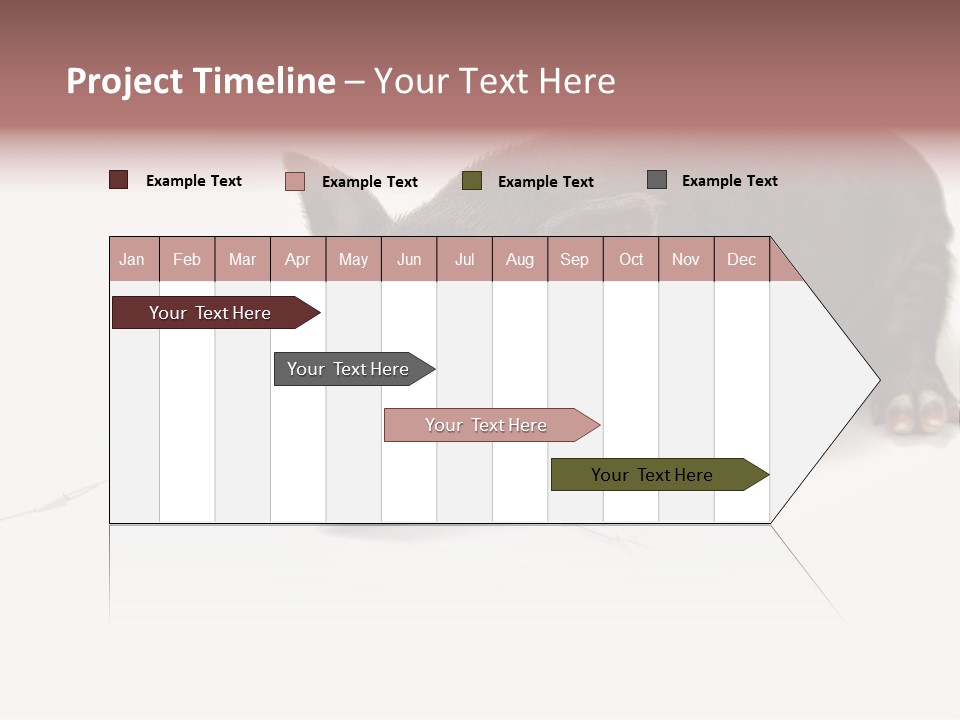 Project Timeline – Your Text Here

Example Text
Example Text
Example Text
Example Text

| Jan | Feb | Mar | Apr | May | Jun | Jul | Aug | Sep | Oct | Nov | Dec |
|---|---|---|---|---|---|---|---|---|---|---|---|

Your Text Here

Your Text Here

Your Text Here

Your Text Here